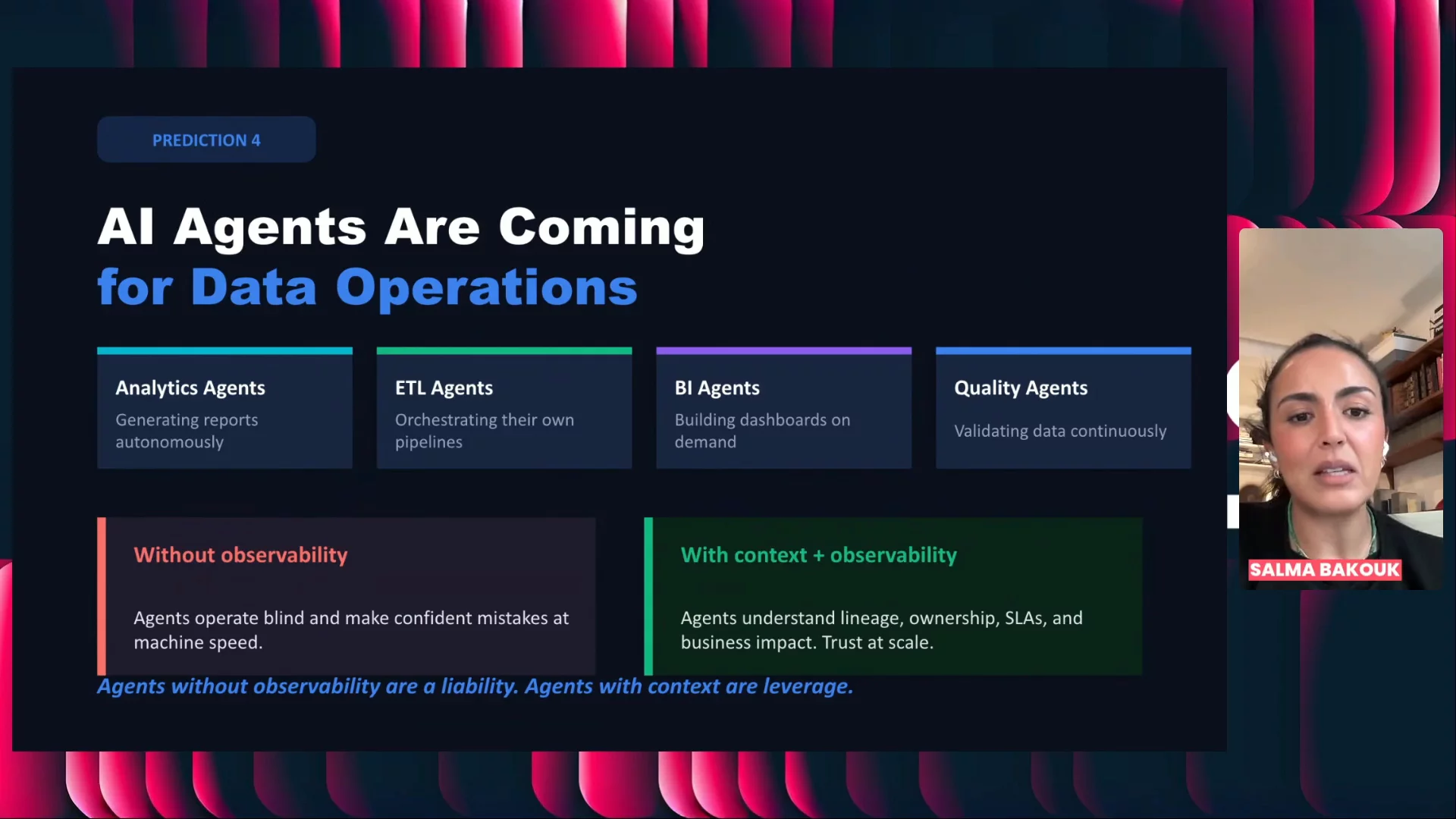 PREDICTION 4

AI Agents Are Coming
for Data Operations

Analytics Agents
Generating reports autonomously

ETL Agents
Orchestrating their own pipelines

BI Agents
Building dashboards on demand

Quality Agents
Validating data continuously

Without observability

Agents operate blind and make confident mistakes at machine speed.

With context + observability

Agents understand lineage, ownership, SLAs, and business impact. Trust at scale.

Agents without observability are a liability. Agents with context are leverage.

SALMA BAKOUK